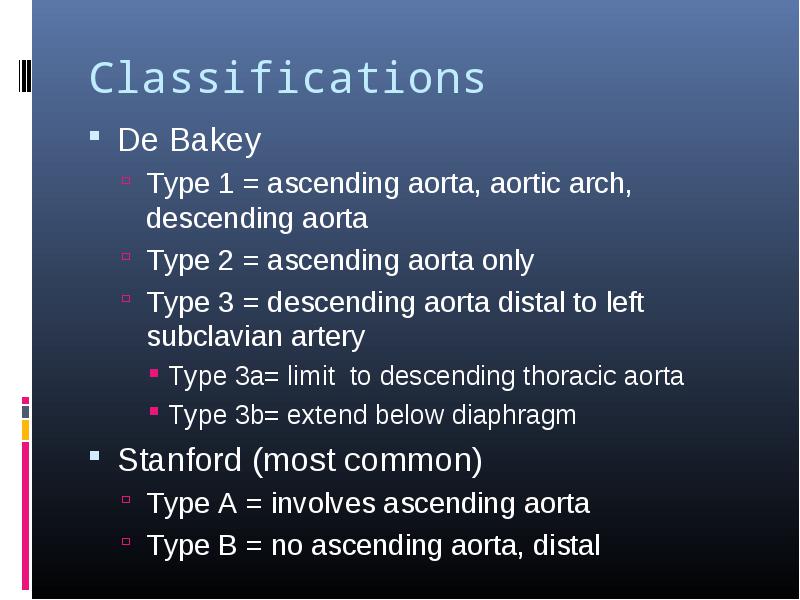 Classifications

De Bakey

Type 1 = ascending aorta, aortic arch, descending aorta

Type 2 = ascending aorta only

Type 3 = descending aorta distal to left subclavian artery

Type 3a= limit to descending thoracic aorta

Type 3b= extend below diaphragm

Stanford (most common)

Type A = involves ascending aorta

Type B = no ascending aorta, distal